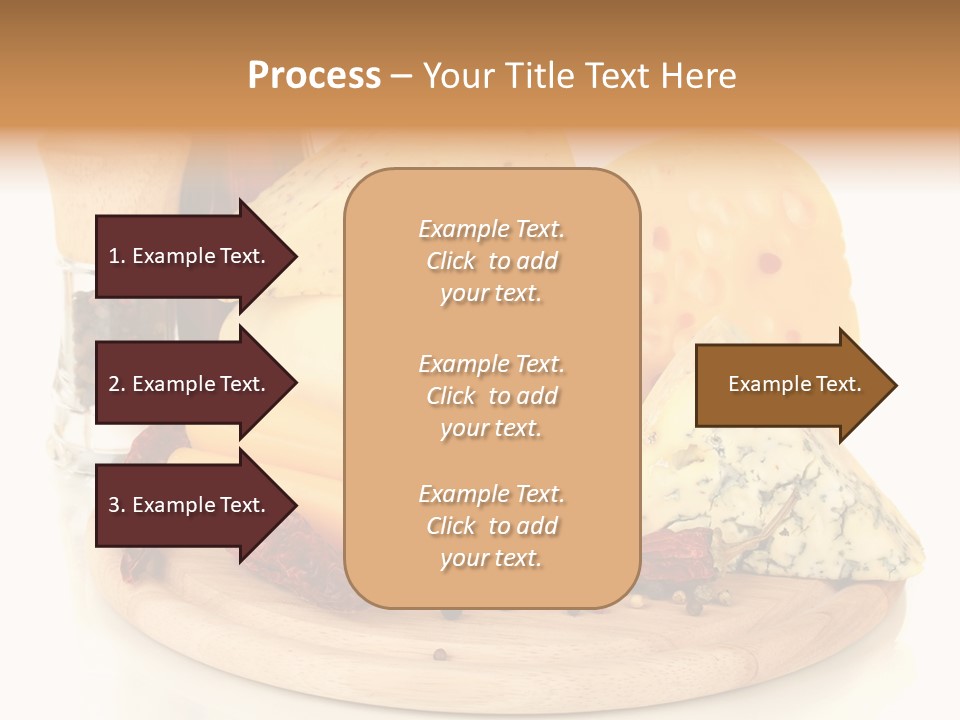 Process – Your Title Text Here

1. Example Text.

2. Example Text.

3. Example Text.

Example Text. Click to add your text.

Example Text. Click to add your text.

Example Text. Click to add your text.

Example Text.